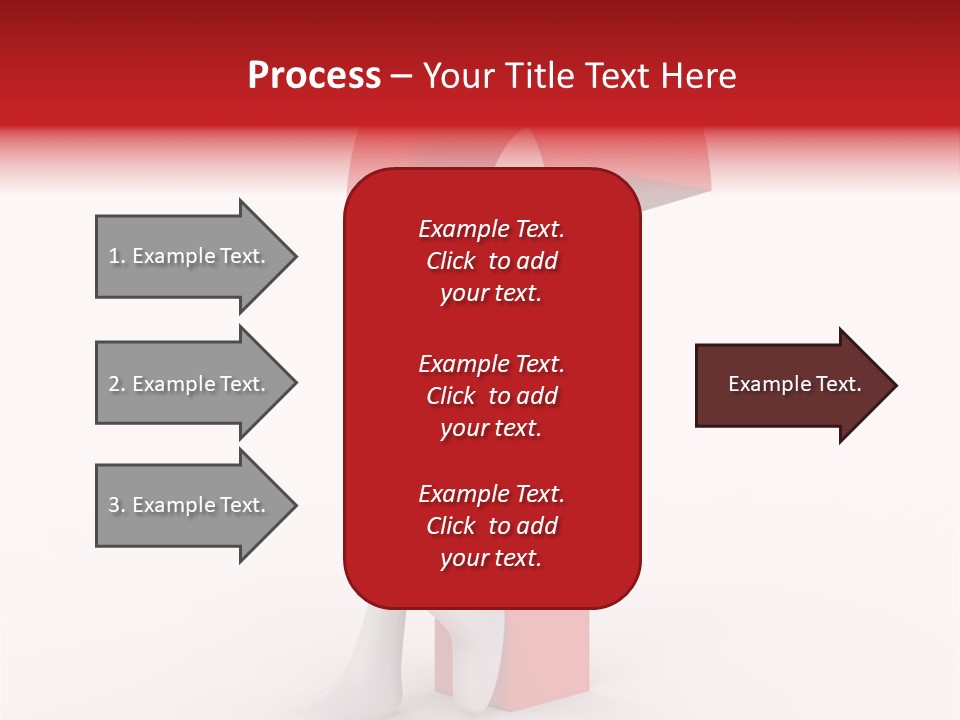 Process – Your Title Text Here

1. Example Text.

2. Example Text.

3. Example Text.

Example Text.
Click to add your text.

Example Text.
Click to add your text.

Example Text.
Click to add your text.

Example Text.